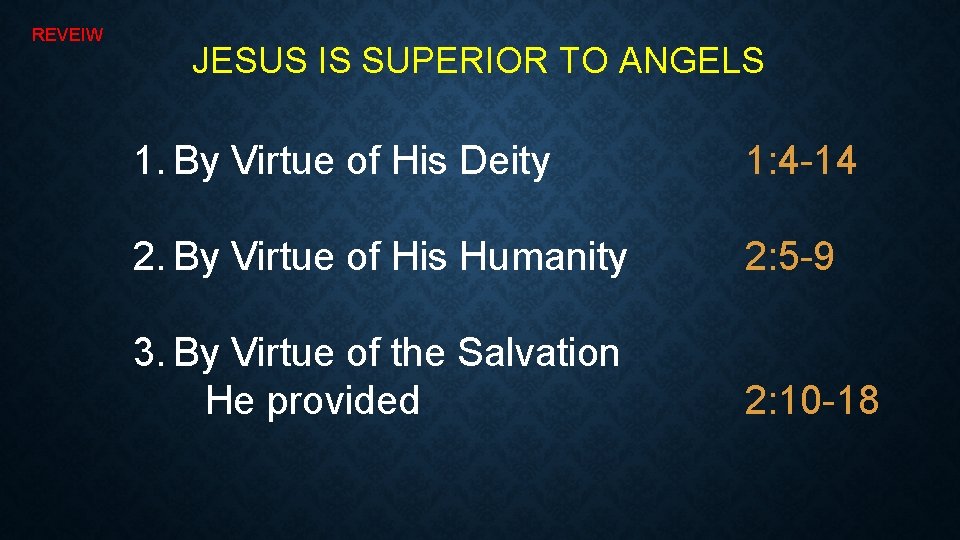 REVEIW

JESUS IS SUPERIOR TO ANGELS

1. By Virtue of His Deity 1:4-14

2. By Virtue of His Humanity 2:5-9

3. By Virtue of the Salvation He provided 2:10-18